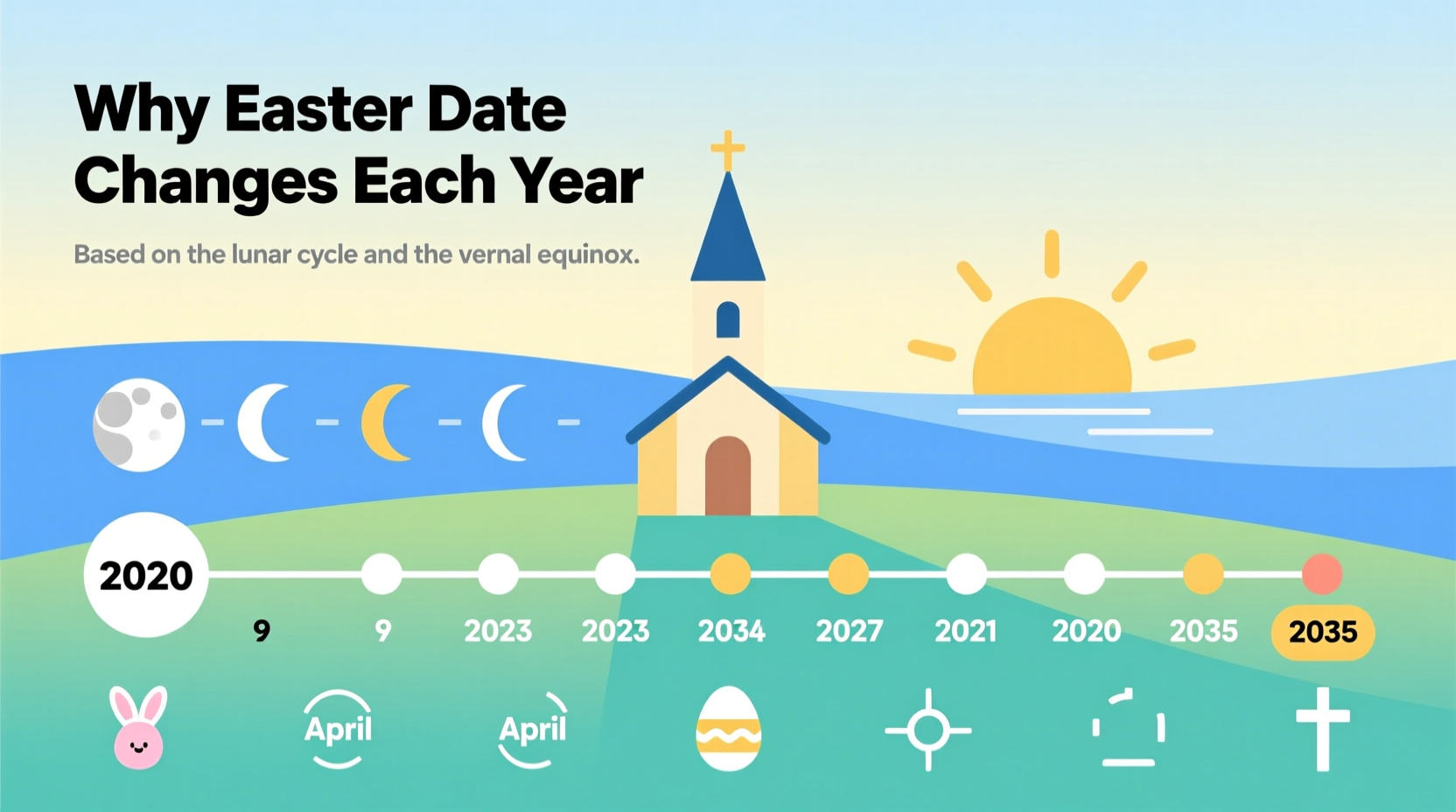 Why Easter Date Changes Each Year

Based on the lunar cycle and the vernal equinox.

2020

9 9 2023 2023 2034 2027 2021 2020 2035 2035

April April